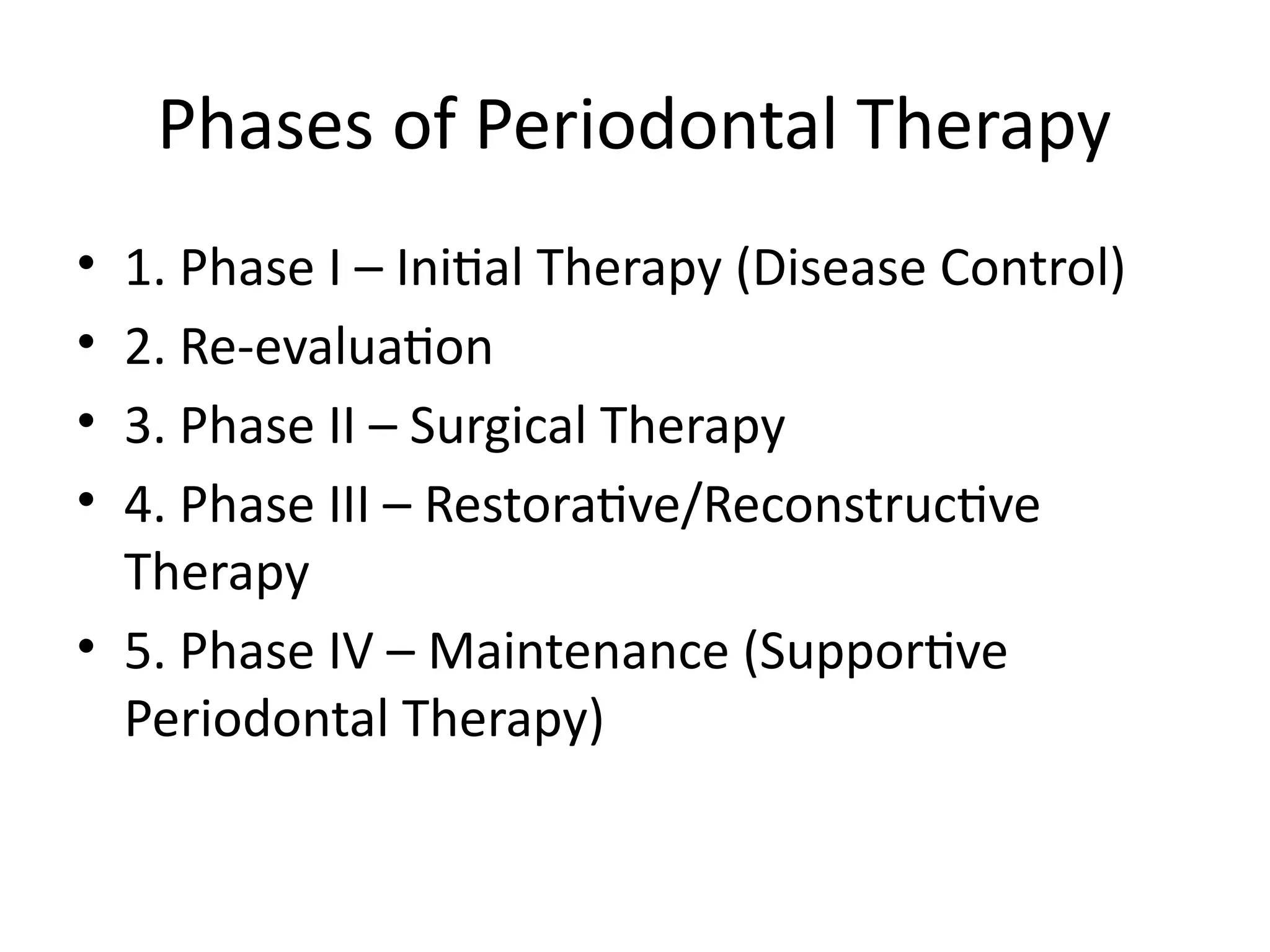 Phases of Periodontal Therapy

• 1. Phase I – Initial Therapy (Disease Control)
• 2. Re-evaluation
• 3. Phase II – Surgical Therapy
• 4. Phase III – Restorative/Reconstructive Therapy
• 5. Phase IV – Maintenance (Supportive Periodontal Therapy)